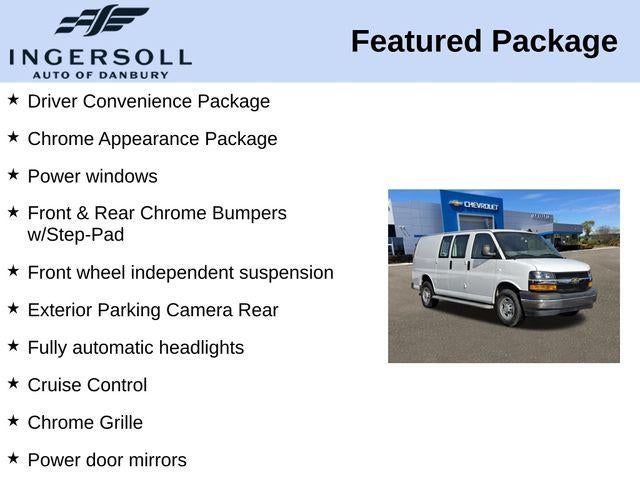 INGERSOLL
AUTO OF DANBURY

Featured Package

★ Driver Convenience Package

★ Chrome Appearance Package

★ Power windows

★ Front & Rear Chrome Bumpers w/Step-Pad

★ Front wheel independent suspension

★ Exterior Parking Camera Rear

★ Fully automatic headlights

★ Cruise Control

★ Chrome Grille

★ Power door mirrors

CHEVROLET